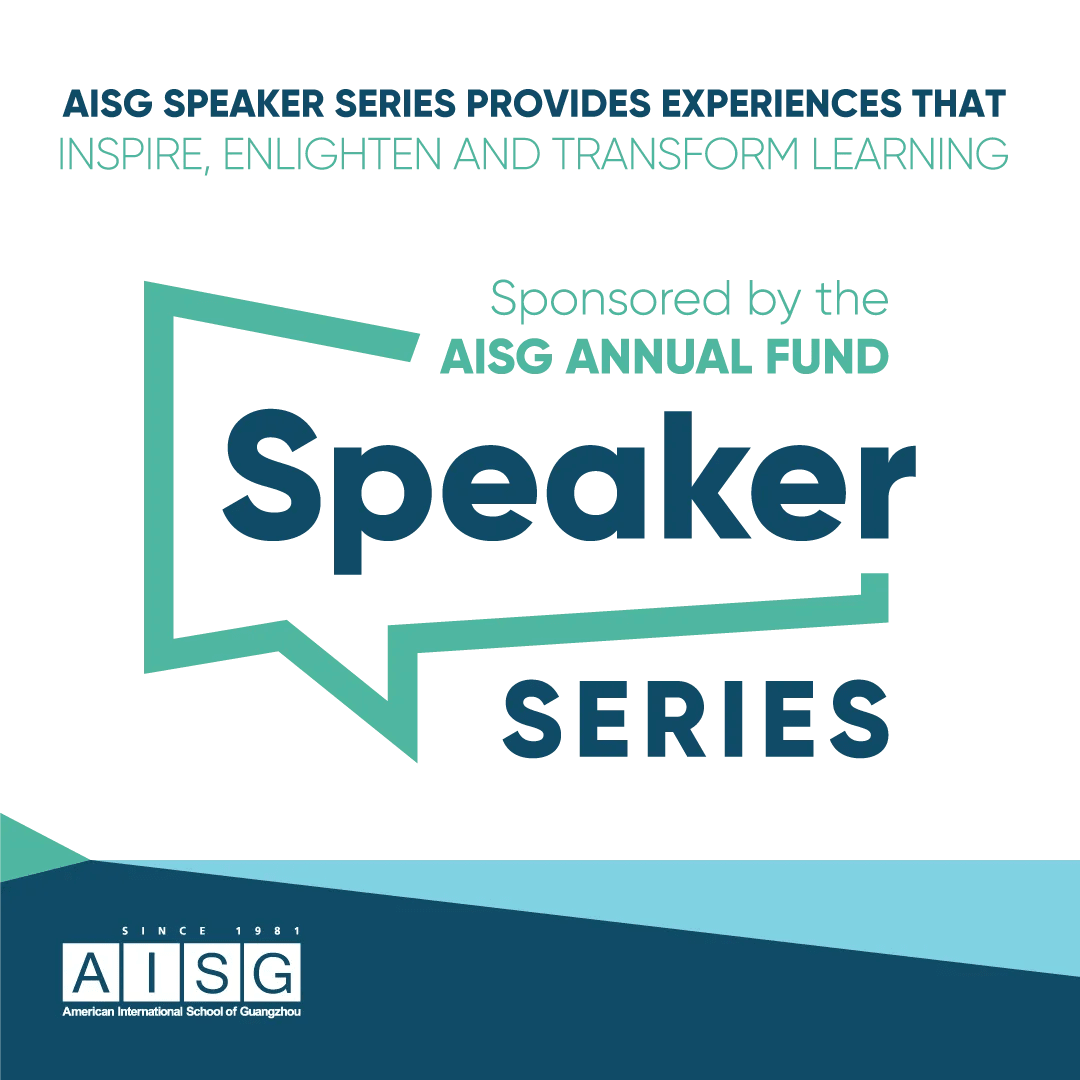 AISG SPEAKER SERIES PROVIDES EXPERIENCES THAT
INSPIRE, ENLIGHTEN AND TRANSFORM LEARNING

Sponsored by the
AISG ANNUAL FUND

Speaker
SERIES

SINCE 1981
AISG
American International School of Guangzhou